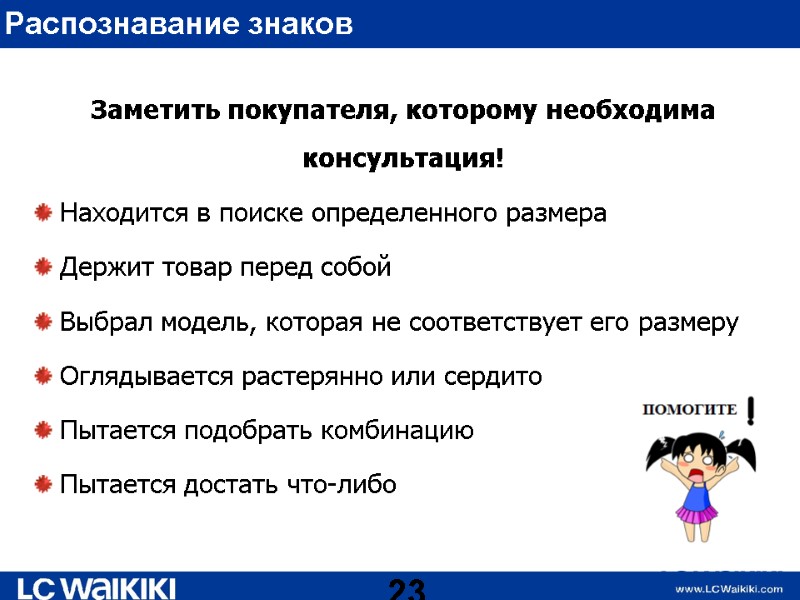 Распознавание знаков

Заметить покупателя, которому необходима консультация!

Находится в поиске определенного размера

Держит товар перед собой

Выбрал модель, которая не соответствует его размеру

Оглядывается растерянно или сердито

Пытается подобрать комбинацию

Пытается достать что-либо

ПОМОГИТЕ !

LC WAIKIKI

23

www.LCWaikiki.com